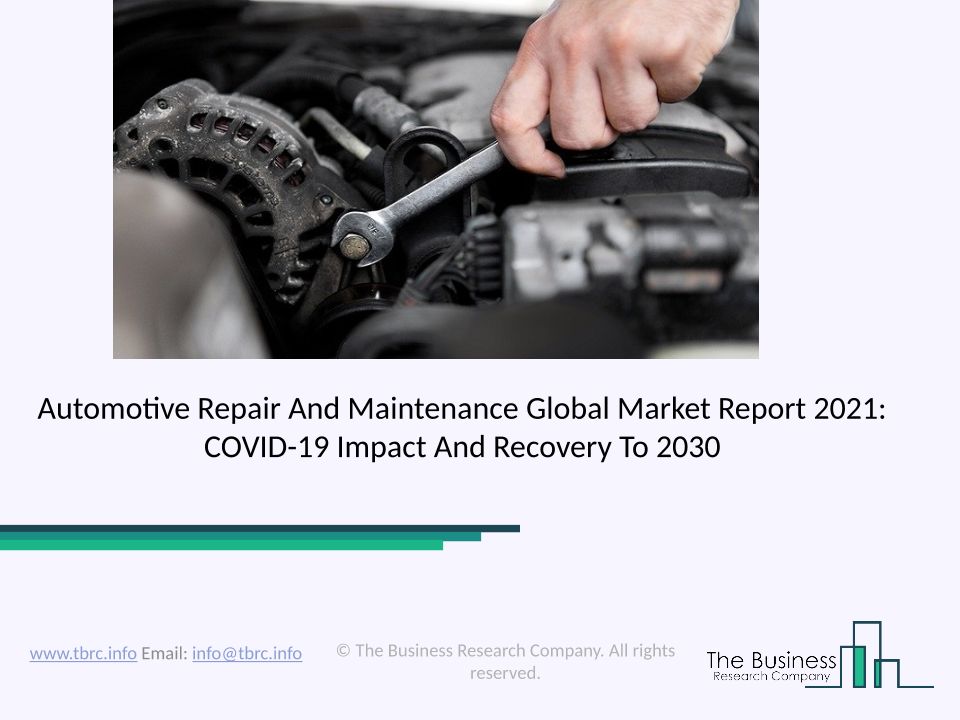 Automotive Repair And Maintenance Global Market Report 2021: COVID-19 Impact And Recovery To 2030

www.tbrc.info Email: info@tbrc.info

© The Business Research Company. All rights reserved.

The Business
Research Company